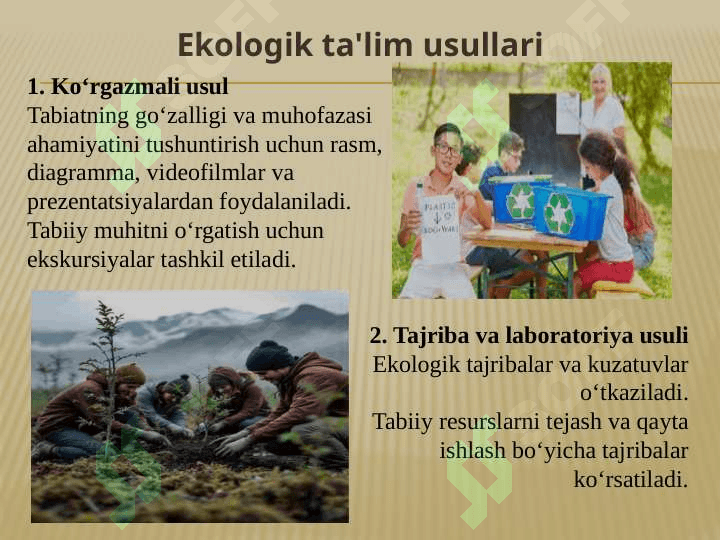 Ekologik ta'lim usullari

1. Ko‘rgazmali usul
Tabiatning go‘zalligi va muhofazasi ahamiyatini tushuntirish uchun rasm, diagramma, videofilmlar va prezentatsiyalardan foydalaniladi. Tabiiy muhitni o‘rgatish uchun ekskursiyalar tashkil etiladi.

PLASTIC

2. Tajriba va laboratoriya usuli
Ekologik tajribalar va kuzatuvlar o‘tkaziladi.
Tabiiy resurslarni tejash va qayta ishlash bo‘yicha tajribalar ko‘rsatiladi.